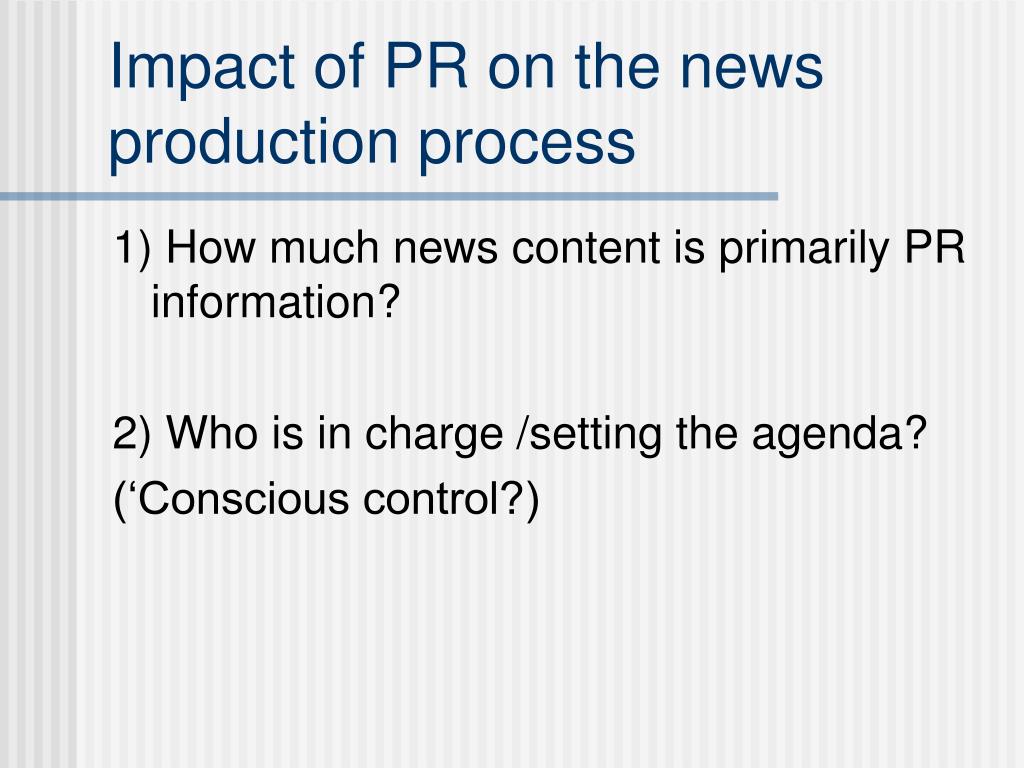 Impact of PR on the news production process

1) How much news content is primarily PR information?

2) Who is in charge /setting the agenda?
(‘Conscious control?)